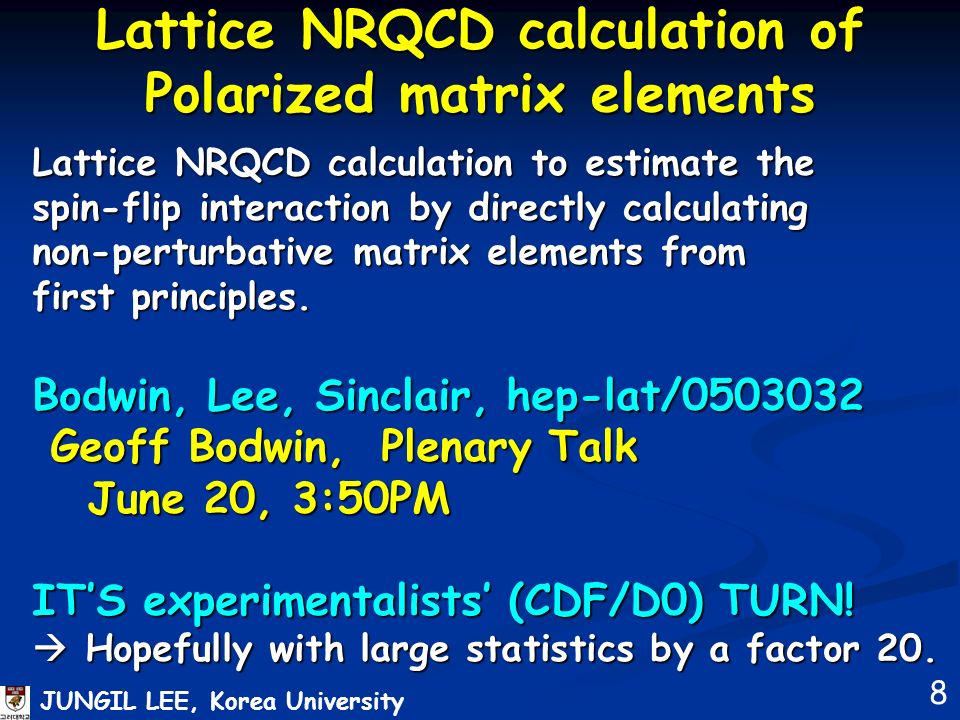 Lattice NRQCD calculation of Polarized matrix elements

Lattice NRQCD calculation to estimate the spin-flip interaction by directly calculating non-perturbative matrix elements from first principles.

Bodwin, Lee, Sinclair, hep-lat/0503032
Geoff Bodwin, Plenary Talk
June 20, 3:50PM

IT'S experimentalists' (CDF/D0) TURN!
→ Hopefully with large statistics by a factor 20.

JUNGIL LEE, Korea University
8